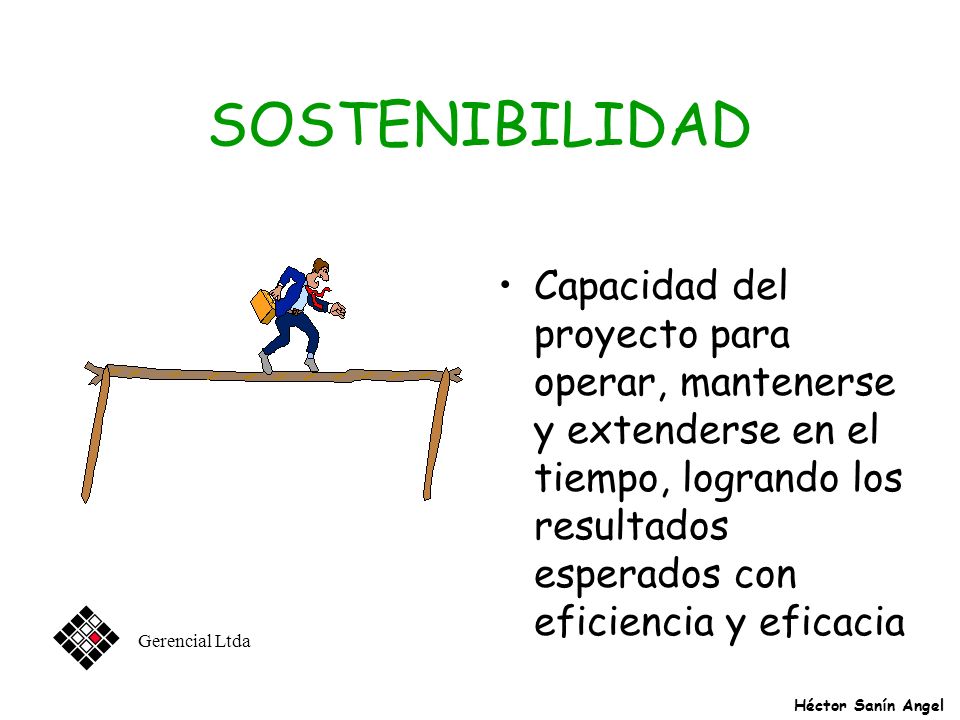 SOSTENIBILIDAD

• Capacidad del proyecto para operar, mantenerse y extenderse en el tiempo, logrando los resultados esperados con eficiencia y eficacia

Gerencial Ltda

Héctor Sanín Angel